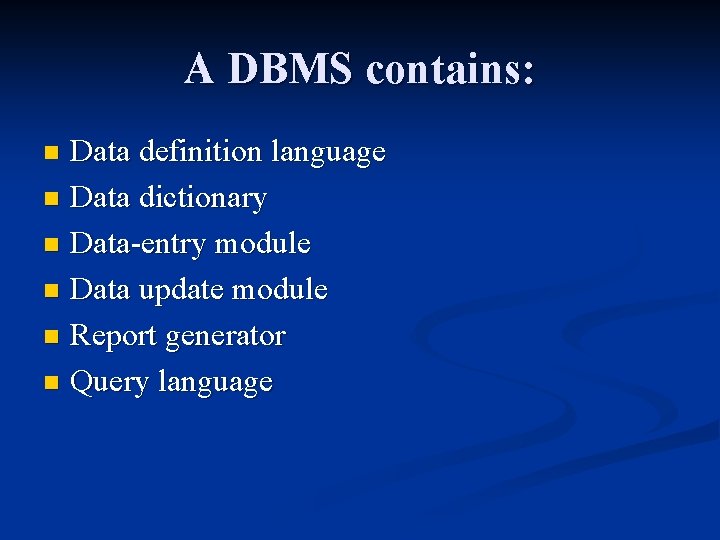 A DBMS contains:

- Data definition language
- Data dictionary
- Data-entry module
- Data update module
- Report generator
- Query language